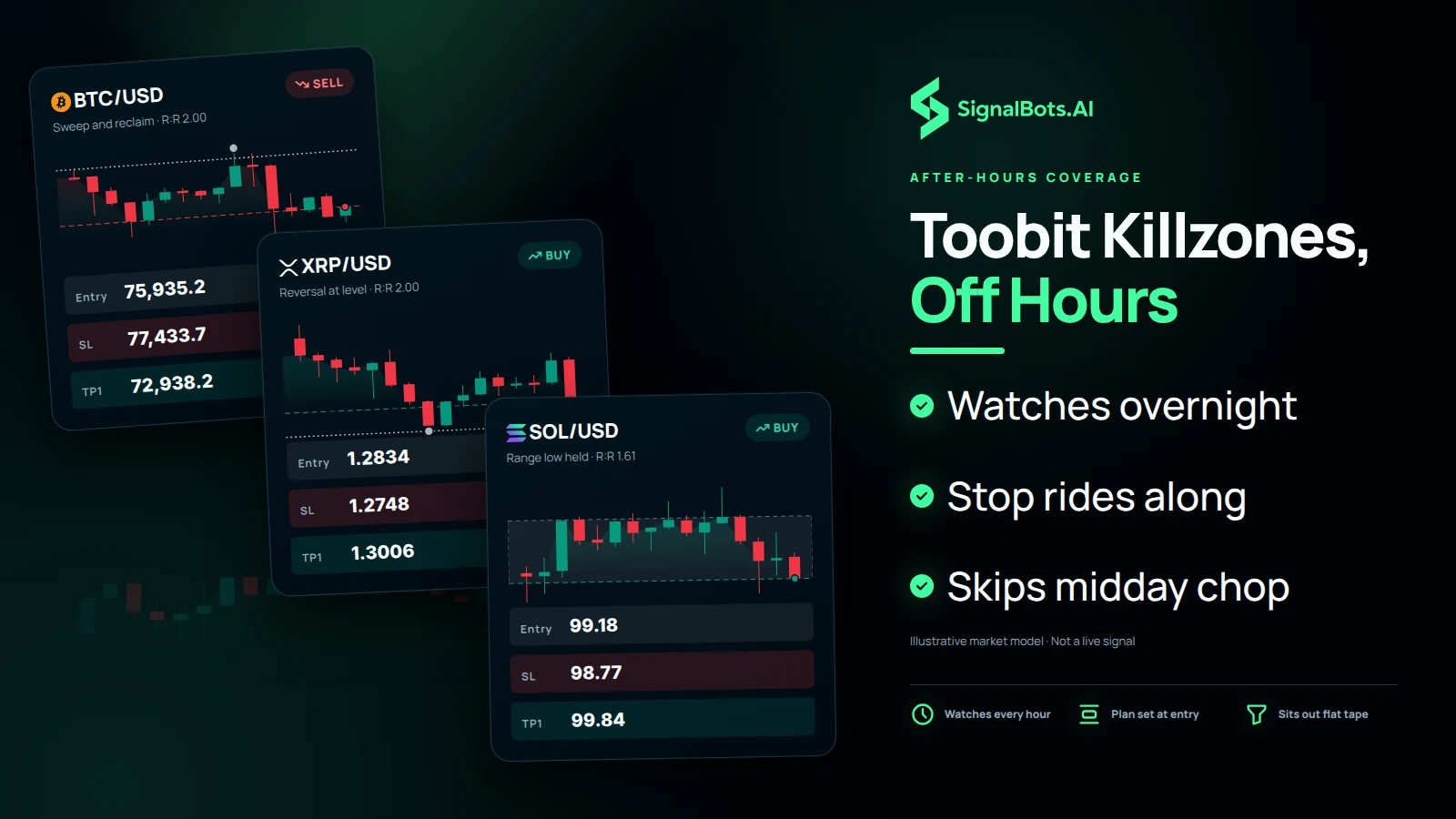 BTC/USD
SELL
Sweep and reclaim · R:R 2.00

Entry 75,935.2
SL 77,433.7
TP1 72,938.2

XRP/USD
BUY
Reversal at level · R:R 2.00

Entry 1.2834
SL 1.2748
TP1 1.3006

SOL/USD
BUY
Range low held · R:R 1.61

Entry 99.18
SL 98.77
TP1 99.84

SignalBots.AI

AFTER-HOURS COVERAGE

Toobit Killzones, Off Hours

Watches overnight

Stop rides along

Skips midday chop

Illustrative market model · Not a live signal

Watches every hour
Plan set at entry
Sits out flat tape